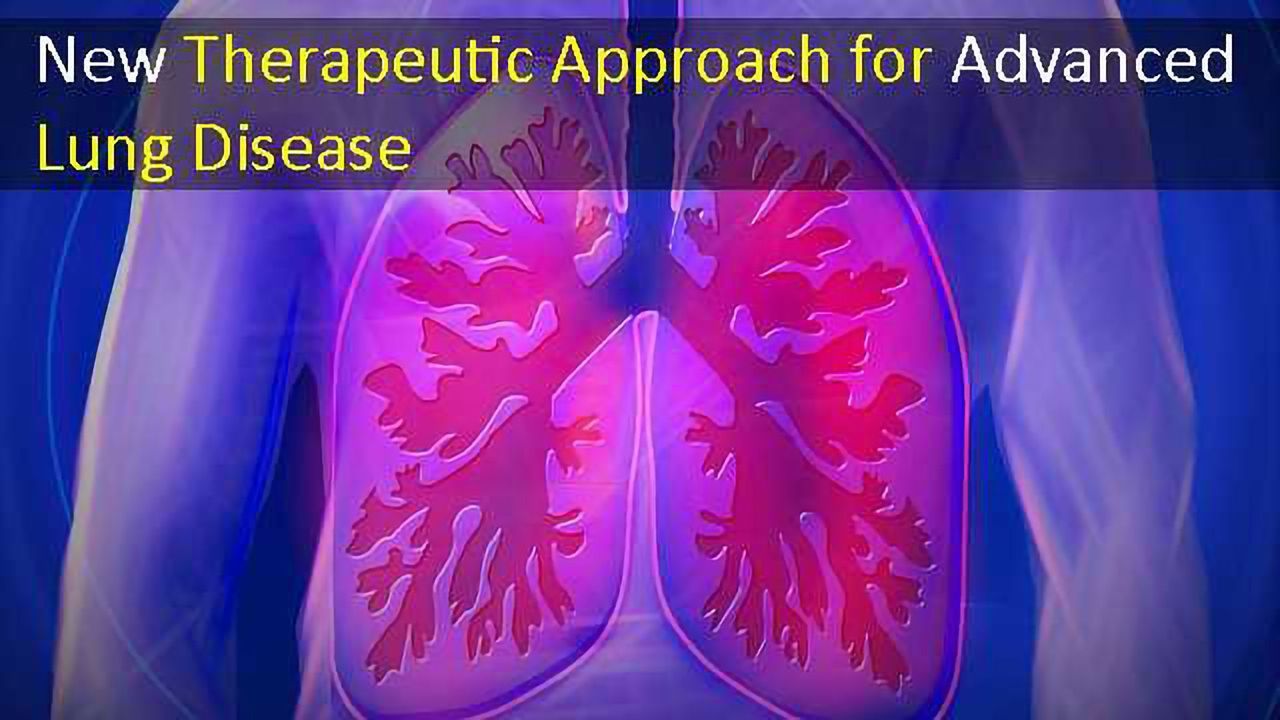 New Therapeutic Approach for Advanced Lung Disease